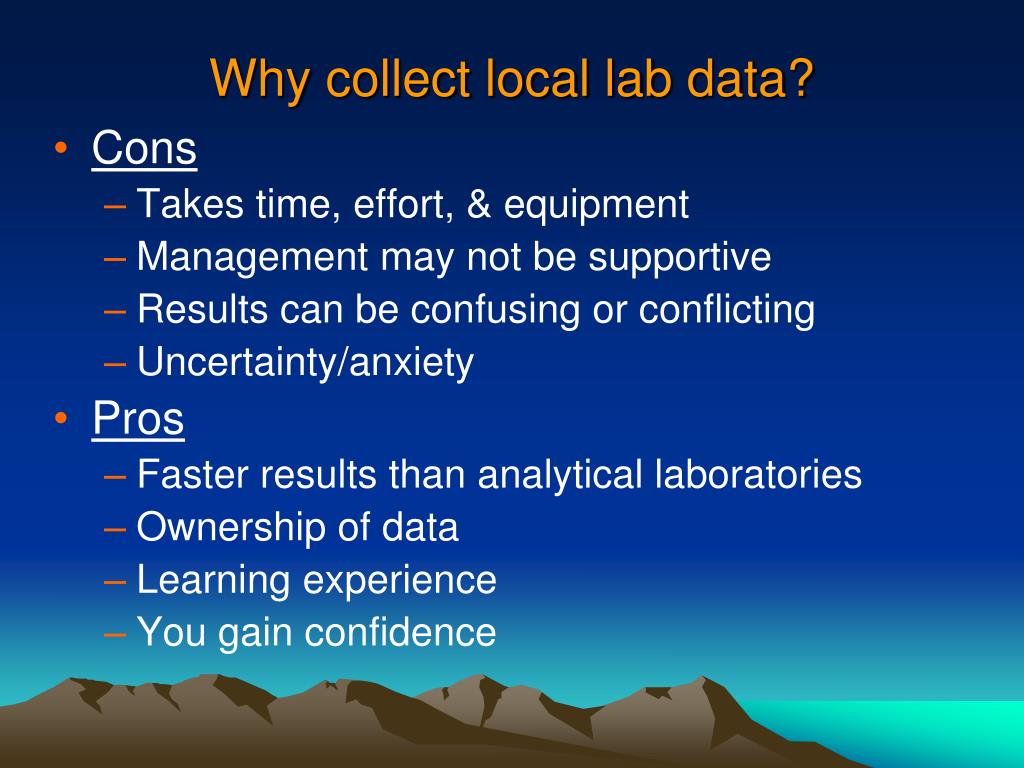 Why collect local lab data?

• Cons
– Takes time, effort, & equipment
– Management may not be supportive
– Results can be confusing or conflicting
– Uncertainty/anxiety

• Pros
– Faster results than analytical laboratories
– Ownership of data
– Learning experience
– You gain confidence